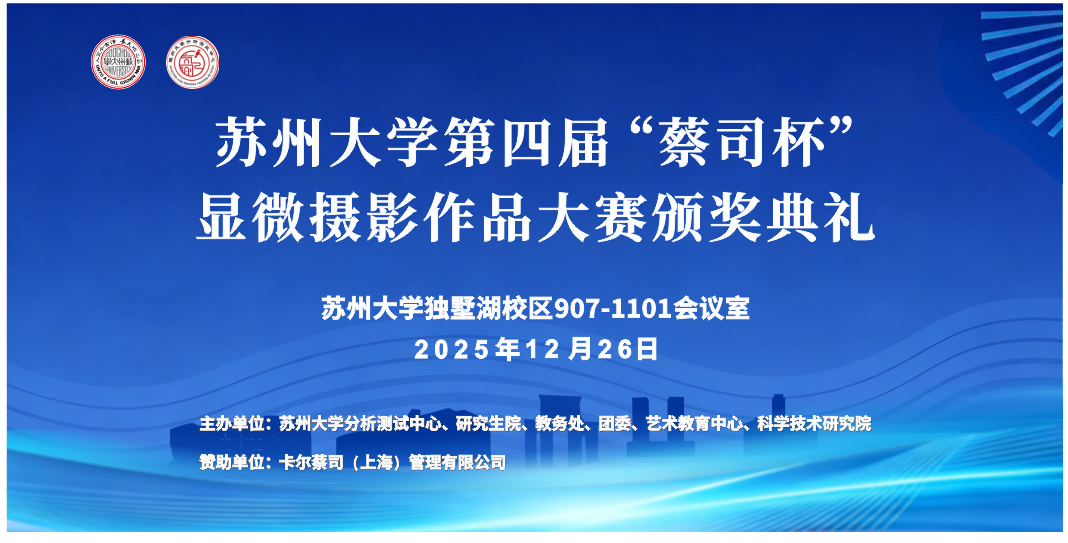 苏州大学第四届“蔡司杯”
显微摄影作品大赛颁奖典礼

苏州大学独墅湖校区907-1101会议室
2025年12月26日

主办单位：苏州大学分析测试中心、研究生院、教务处、团委、艺术教育中心、科学技术研究院
赞助单位：卡尔蔡司（上海）管理有限公司